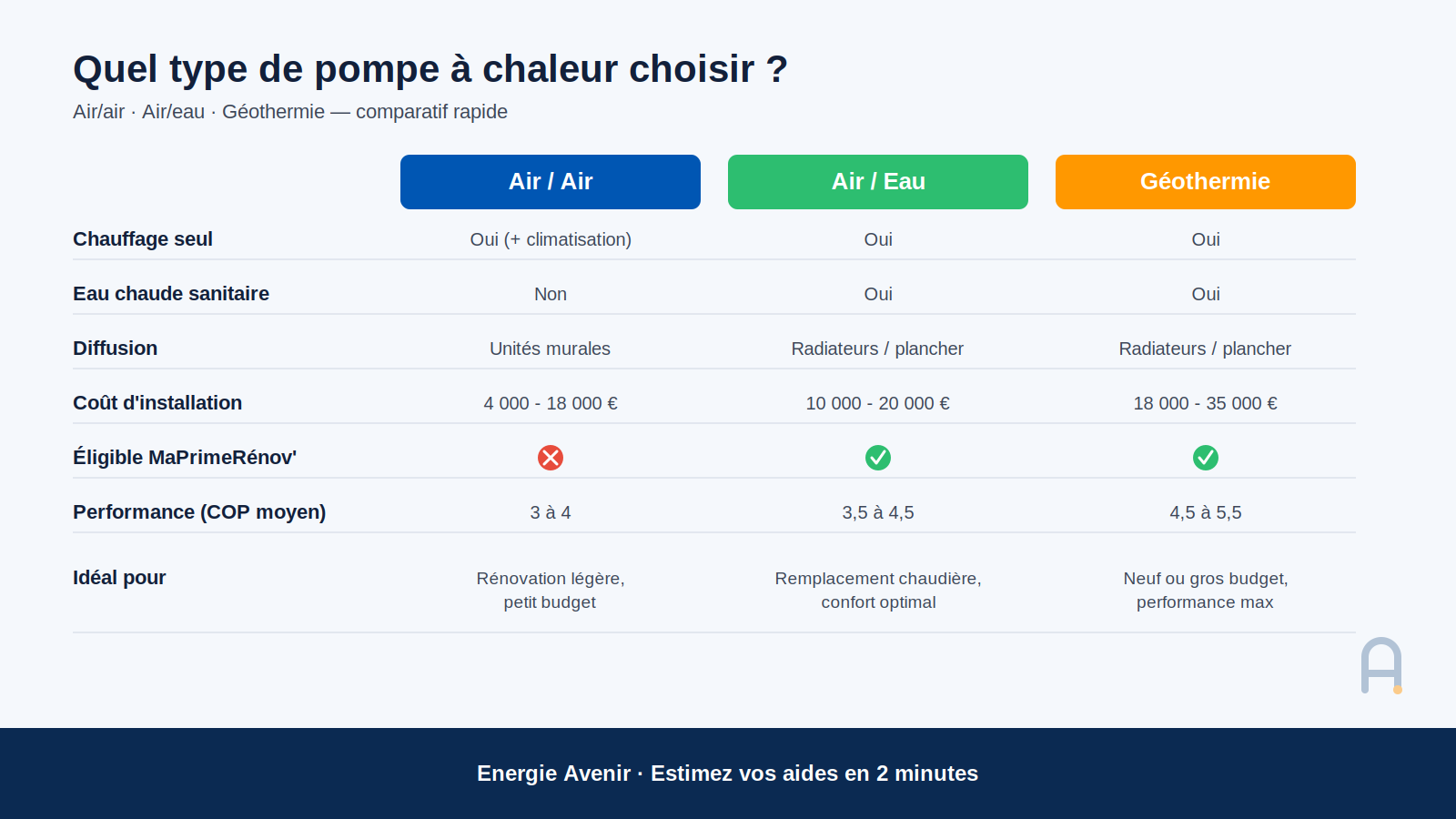 Quel type de pompe à chaleur choisir ?

Air/air · Air/eau · Géothermie — comparatif rapide

| | Air / Air | Air / Eau | Géothermie |
|---|---|---|---|
| Chauffage seul | Oui (+ climatisation) | Oui | Oui |
| Eau chaude sanitaire | Non | Oui | Oui |
| Diffusion | Unités murales | Radiateurs / plancher | Radiateurs / plancher |
| Coût d'installation | 4 000 - 18 000 € | 10 000 - 20 000 € | 18 000 - 35 000 € |
| Éligible MaPrimeRénov' | ✗ | ✓ | ✓ |
| Performance (COP moyen) | 3 à 4 | 3,5 à 4,5 | 4,5 à 5,5 |
| Idéal pour | Rénovation légère, petit budget | Remplacement chaudière, confort optimal | Neuf ou gros budget, performance max |

Energie Avenir · Estimez vos aides en 2 minutes